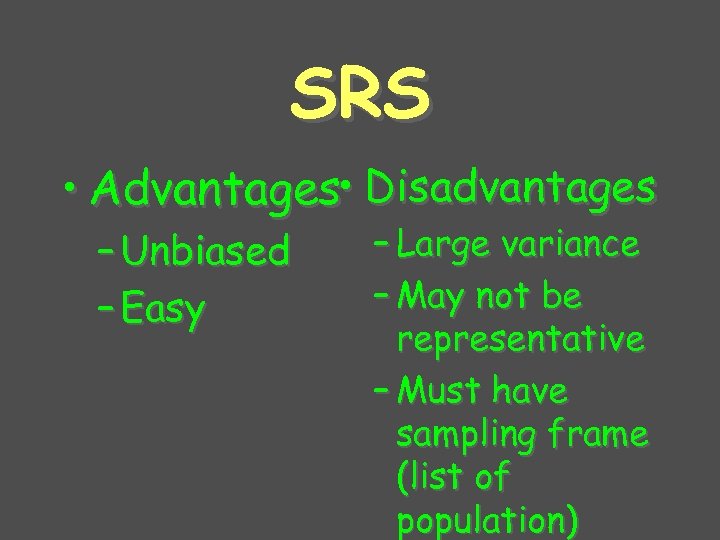 SRS

• Advantages
– Unbiased
– Easy

• Disadvantages
– Large variance
– May not be representative
– Must have sampling frame (list of population)